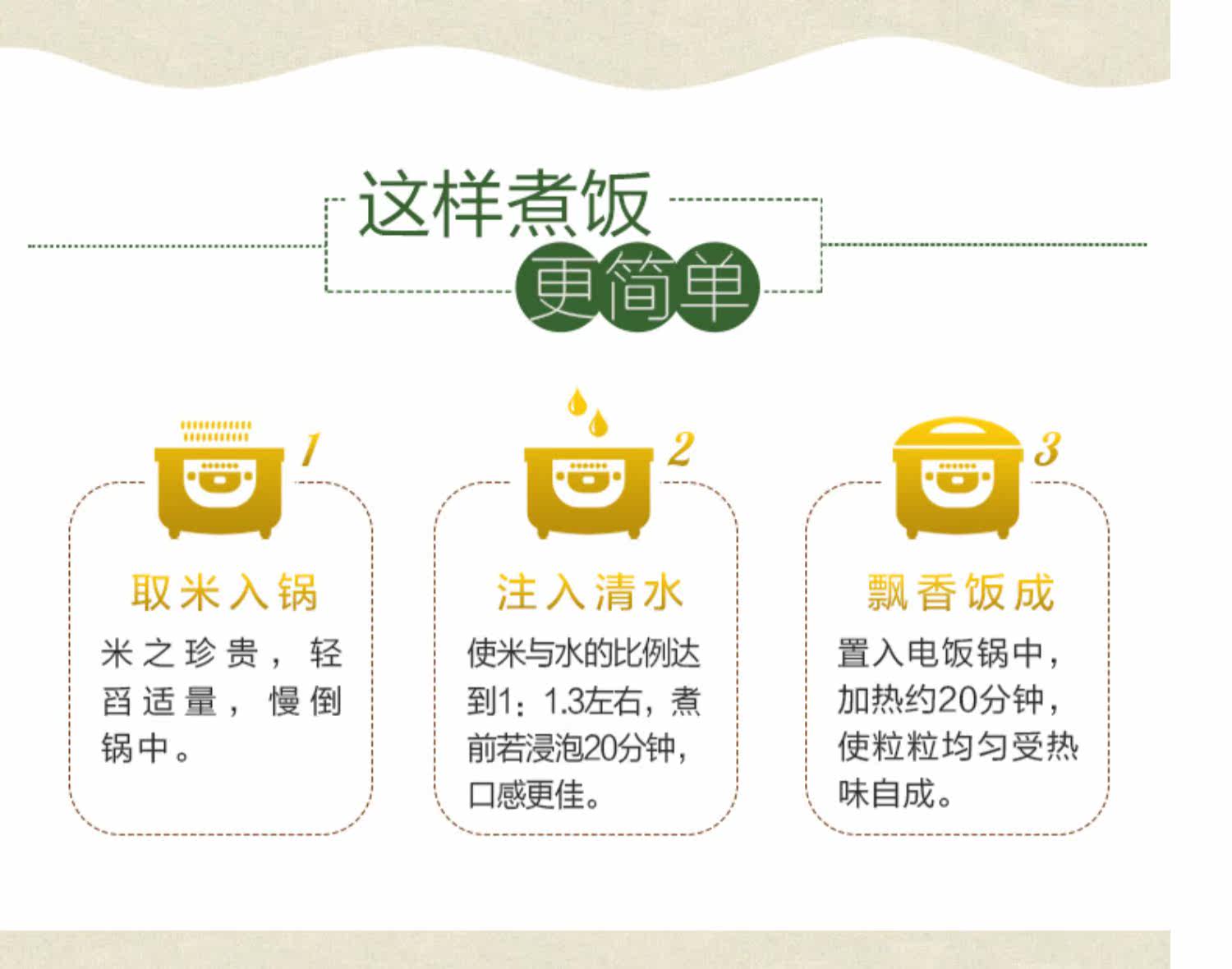 这样煮饭
更简单

1
取米入锅
米之珍贵，轻舀适量，慢倒锅中。

2
注入清水
使米与水的比例达到1：1.3左右，煮前若浸泡20分钟，口感更佳。

3
飘香饭成
置入电饭锅中，加热约20分钟，使粒粒均匀受热味自成。